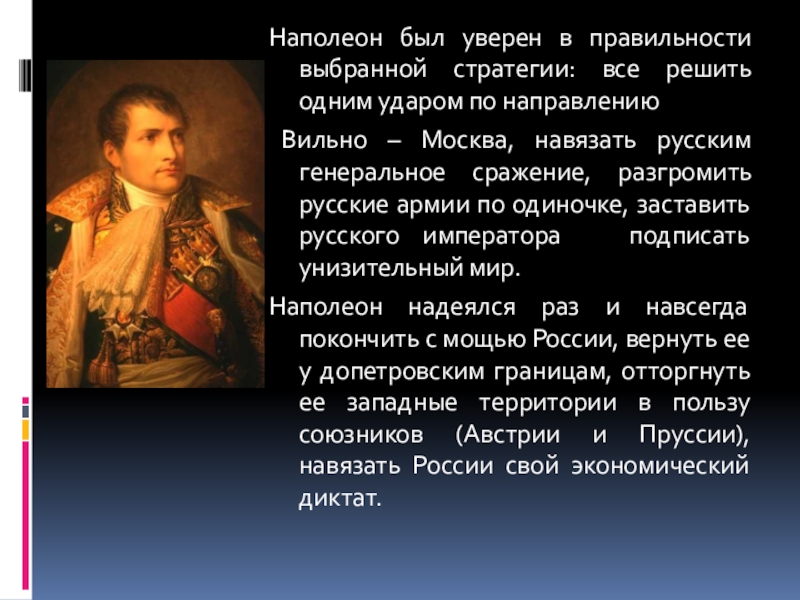 Наполеон был уверен в правильности выбранной стратегии: все решить одним ударом по направлению

Вильно – Москва, навязать русским генеральное сражение, разгромить русские армии по одиночке, заставить русского императора подписать унизительный мир.

Наполеон надеялся раз и навсегда покончить с мощью России, вернуть ее у допетровским границам, отторгнуть ее западные территории в пользу союзников (Австрии и Пруссии), навязать России свой экономический диктат.